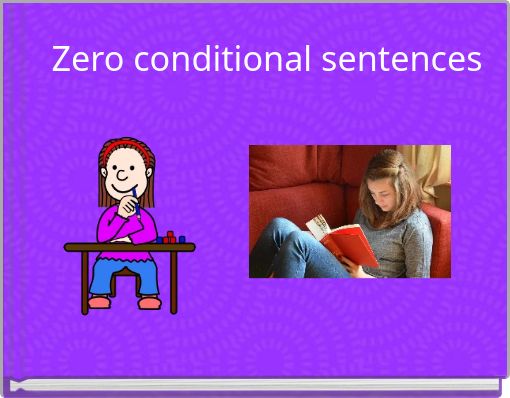 Zero conditional sentences